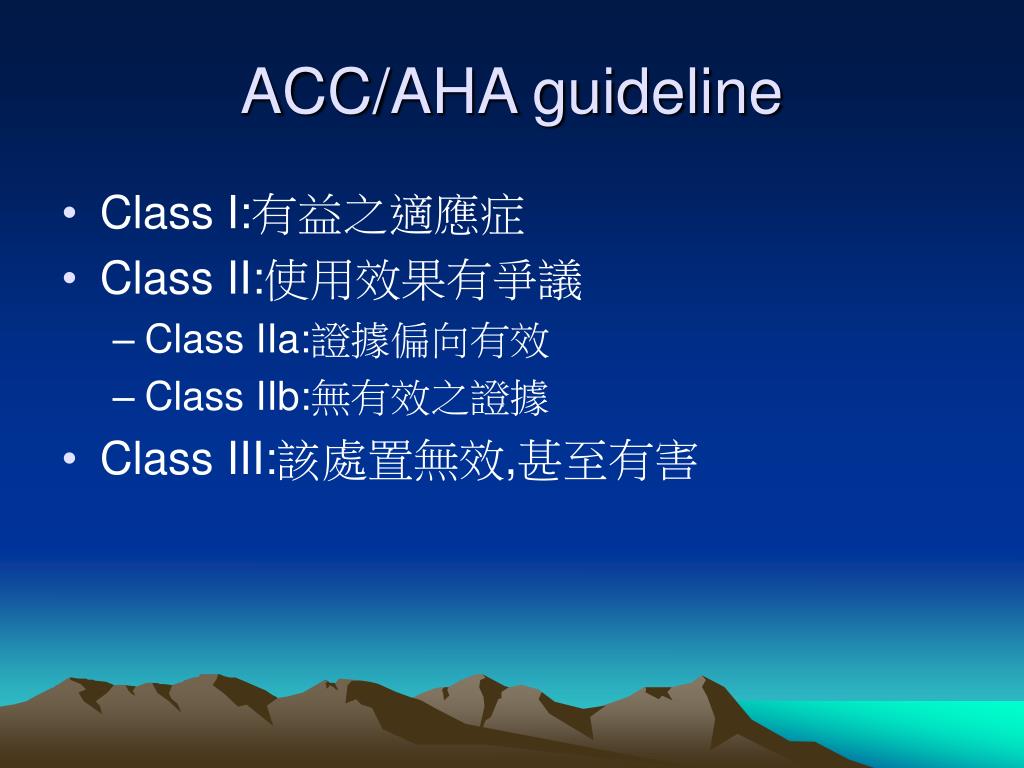 ACC/AHA guideline

• Class I:有益之適應症
• Class II:使用效果有爭議
– Class IIa:證據偏向有效
– Class IIb:無有效之證據
• Class III:該處置無效,甚至有害